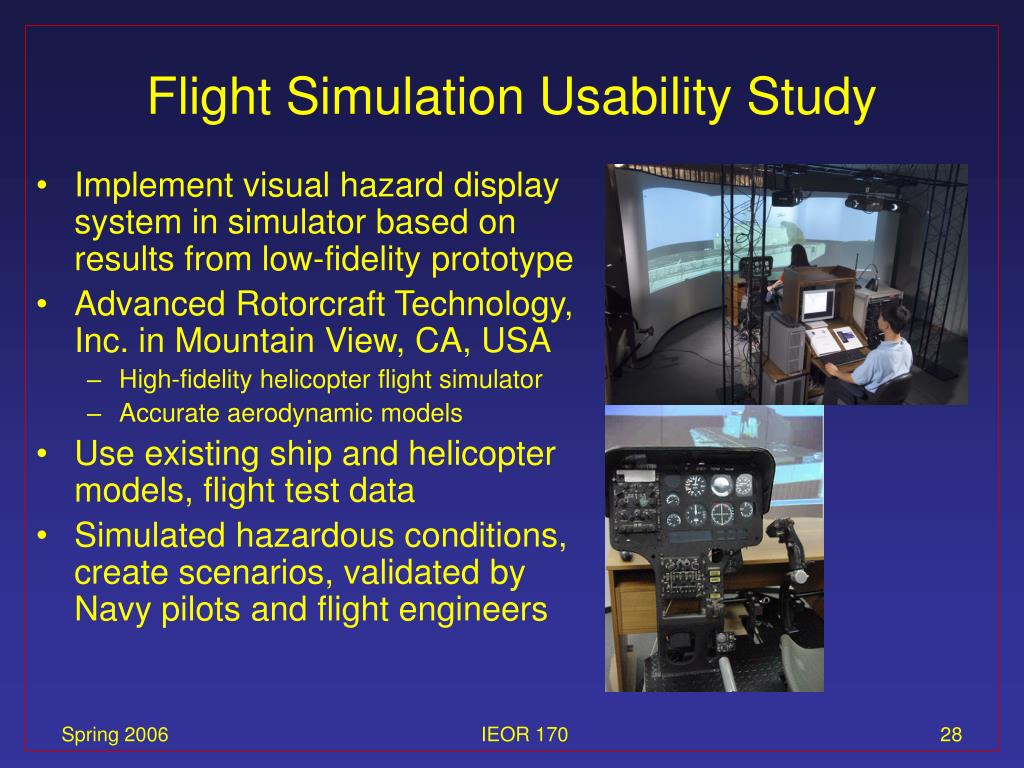 Flight Simulation Usability Study

• Implement visual hazard display system in simulator based on results from low-fidelity prototype
• Advanced Rotorcraft Technology, Inc. in Mountain View, CA, USA
– High-fidelity helicopter flight simulator
– Accurate aerodynamic models
• Use existing ship and helicopter models, flight test data
• Simulated hazardous conditions, create scenarios, validated by Navy pilots and flight engineers

Spring 2006
IEOR 170
28